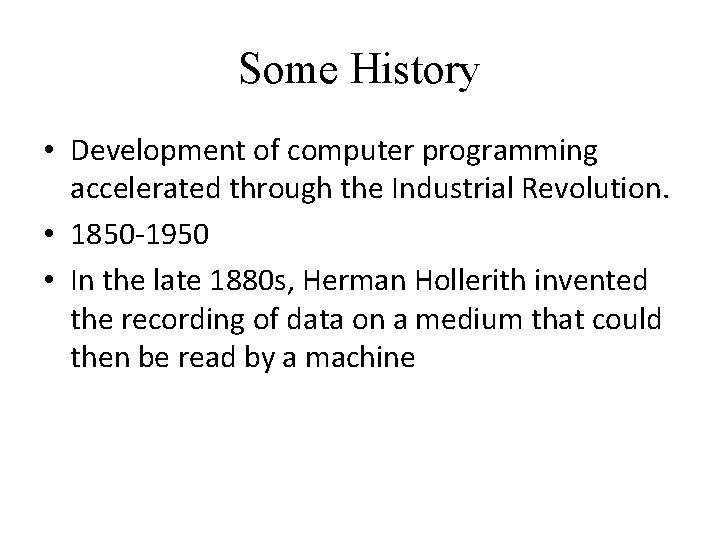 Some History

• Development of computer programming accelerated through the Industrial Revolution.
• 1850-1950
• In the late 1880s, Herman Hollerith invented the recording of data on a medium that could then be read by a machine